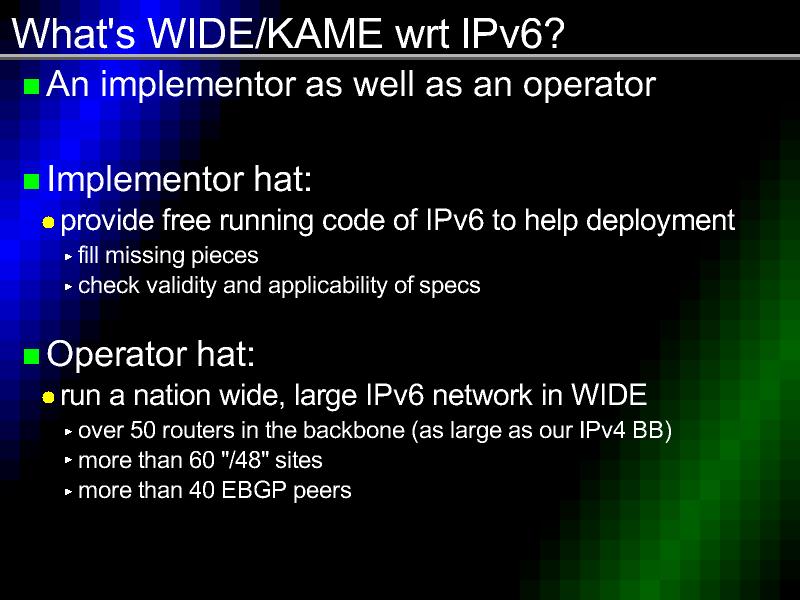 What's WIDE/KAME wrt IPv6?

An implementor as well as an operator

Implementor hat:

provide free running code of IPv6 to help deployment

fill missing pieces

check validity and applicability of specs

Operator hat:

run a nation wide, large IPv6 network in WIDE

over 50 routers in the backbone (as large as our IPv4 BB)

more than 60 "/48" sites

more than 40 EBGP peers